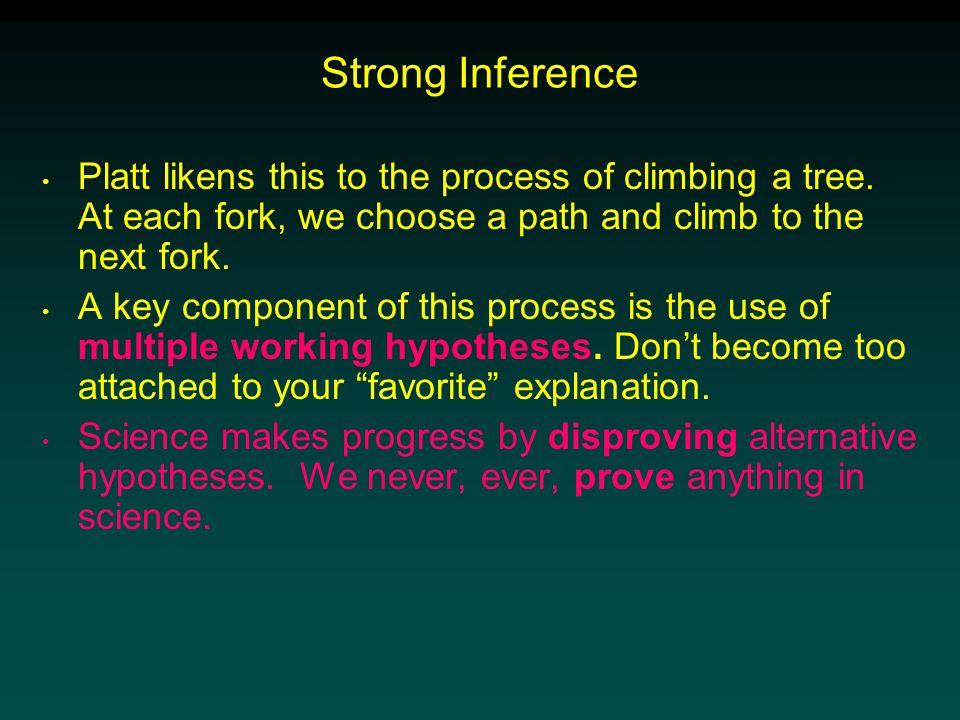 Strong Inference

• Platt likens this to the process of climbing a tree. At each fork, we choose a path and climb to the next fork.

• A key component of this process is the use of multiple working hypotheses. Don’t become too attached to your “favorite” explanation.

• Science makes progress by disproving alternative hypotheses. We never, ever, prove anything in science.